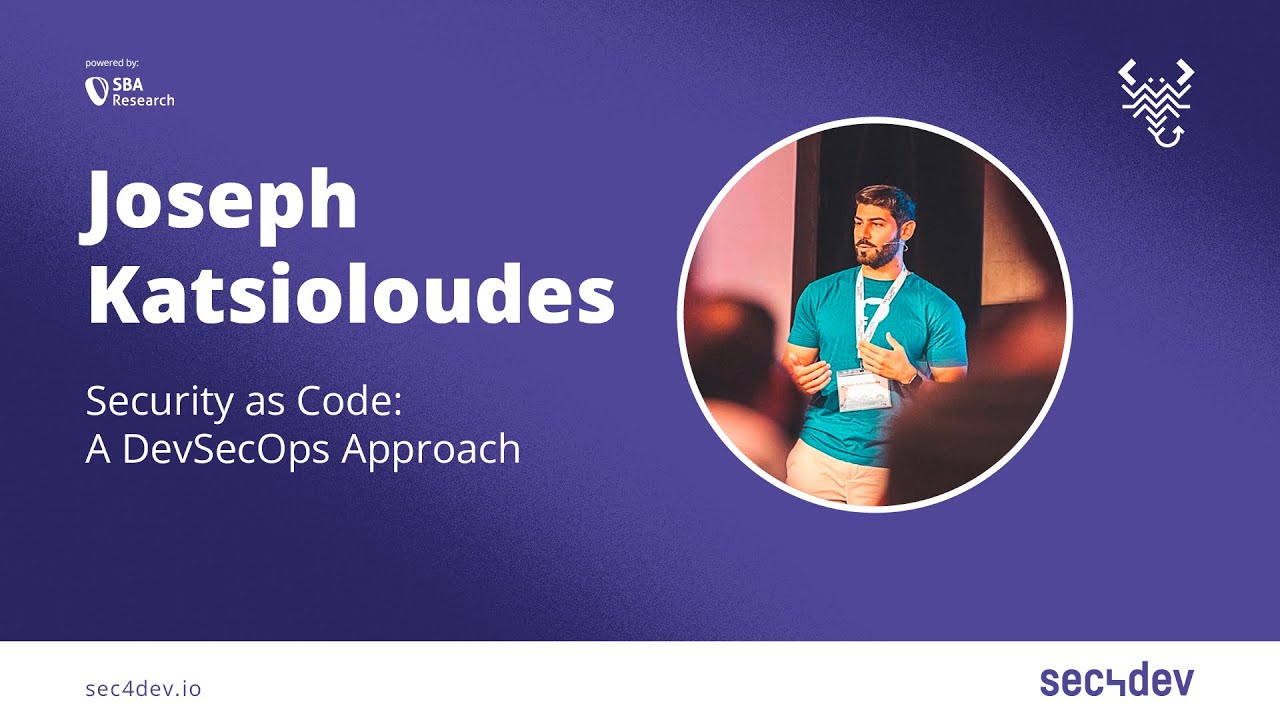 powered by:
SBA Research

Joseph Katsioloudes

Security as Code:
A DevSecOps Approach

sec4dev.io

sec4dev